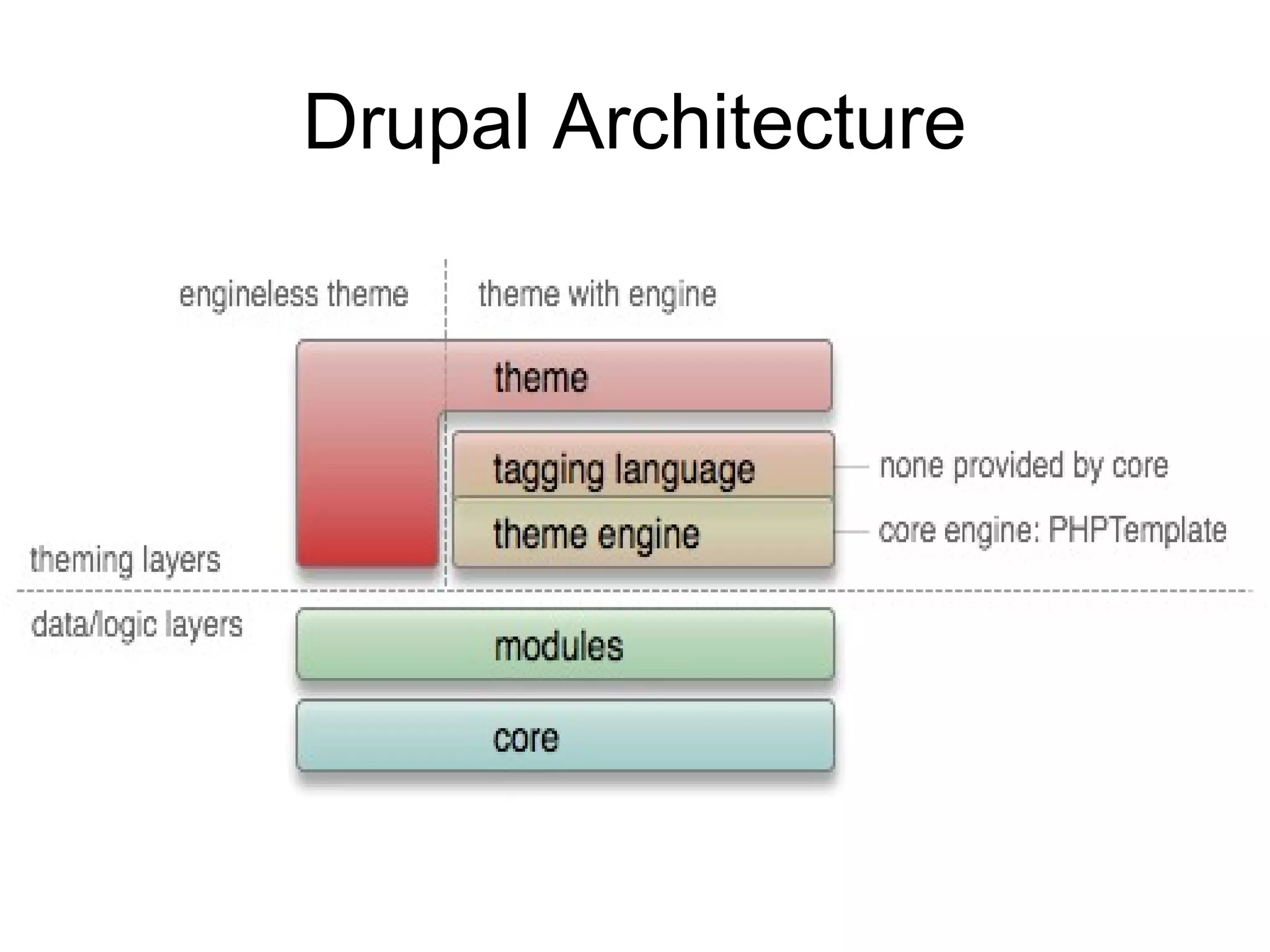 Drupal Architecture

engineless theme

theme with engine

theme

tagging language

none provided by core

theme engine

core engine: PHPTemplate

theming layers

data/logic layers

modules

core